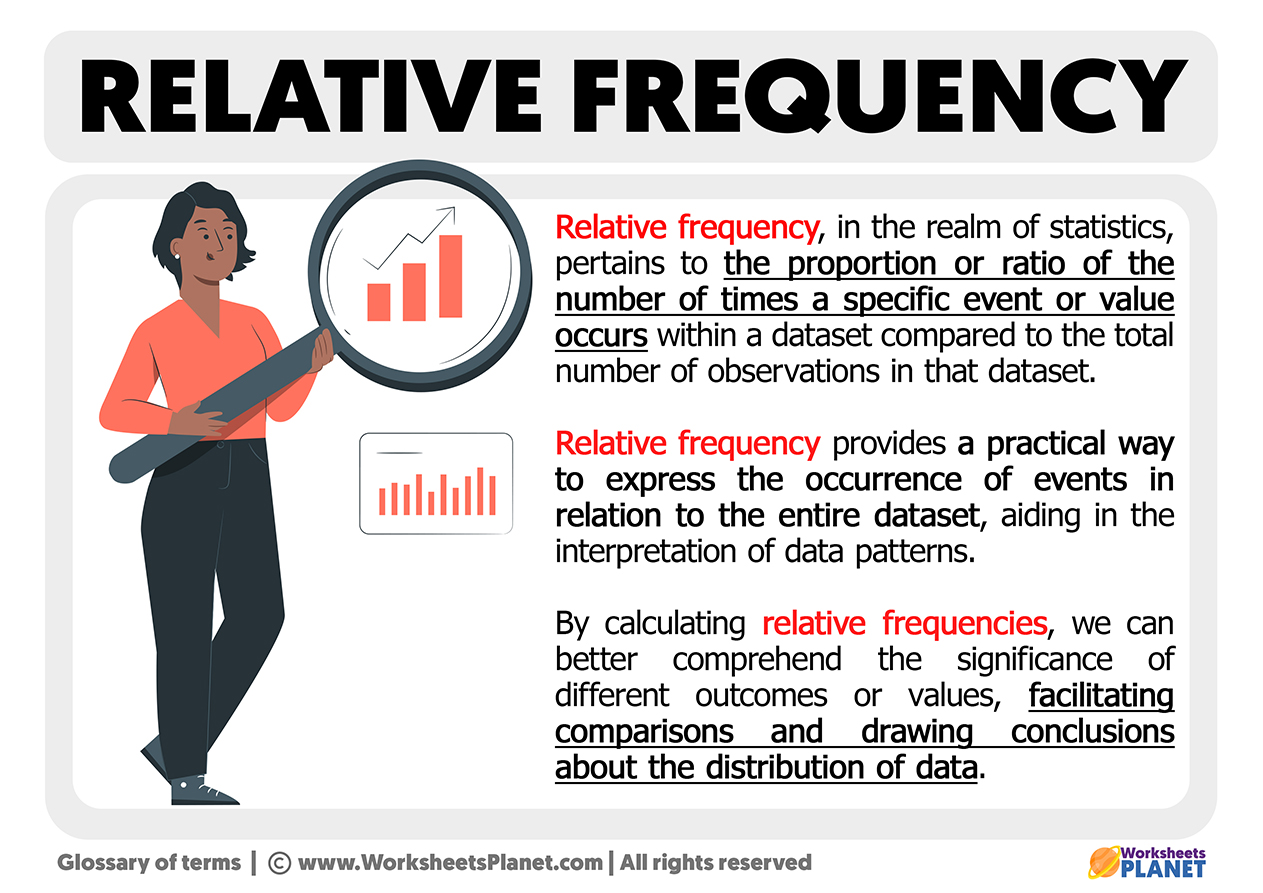 RELATIVE FREQUENCY

Relative frequency, in the realm of statistics, pertains to the proportion or ratio of the number of times a specific event or value occurs within a dataset compared to the total number of observations in that dataset.

Relative frequency provides a practical way to express the occurrence of events in relation to the entire dataset, aiding in the interpretation of data patterns.

By calculating relative frequencies, we can better comprehend the significance of different outcomes or values, facilitating comparisons and drawing conclusions about the distribution of data.

Glossary of terms | © www.WorksheetsPlanet.com | All rights reserved

Worksheets PLANET